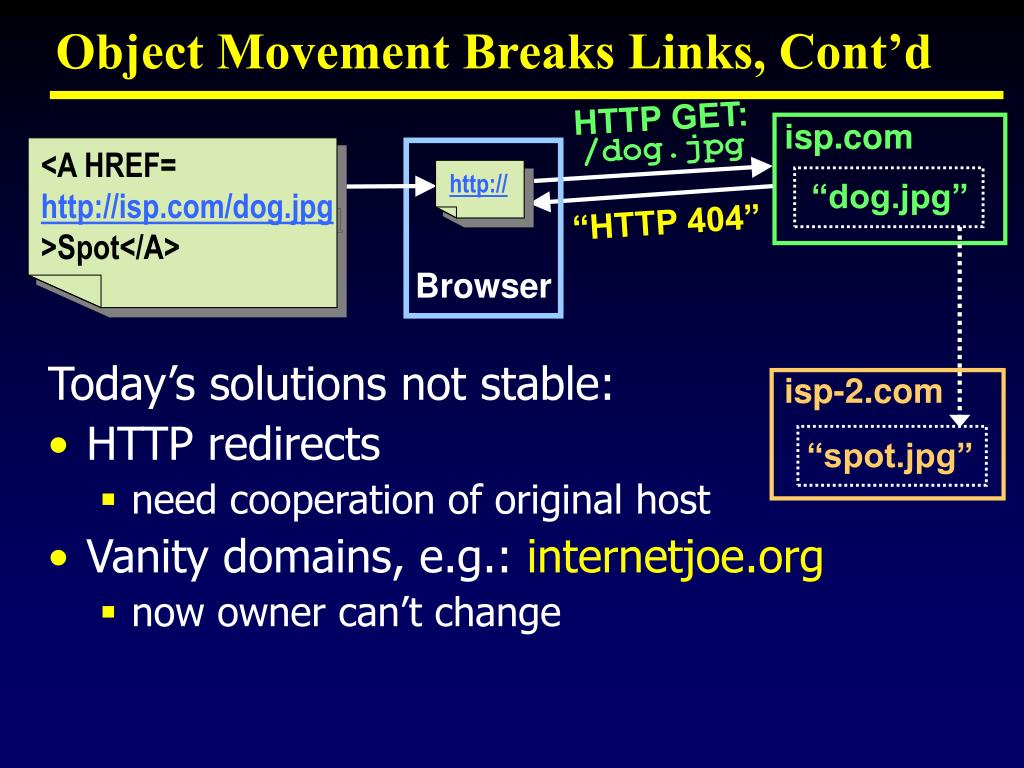 Object Movement Breaks Links, Cont’d

<A HREF=
http://isp.com/dog.jpg
>Spot</A>

http://

Browser

HTTP GET:
/dog.jpg

“HTTP 404”

isp.com

“dog.jpg”

isp-2.com

“spot.jpg”

Today’s solutions not stable:

• HTTP redirects
 ▪ need cooperation of original host
• Vanity domains, e.g.: internetjoe.org
 ▪ now owner can’t change